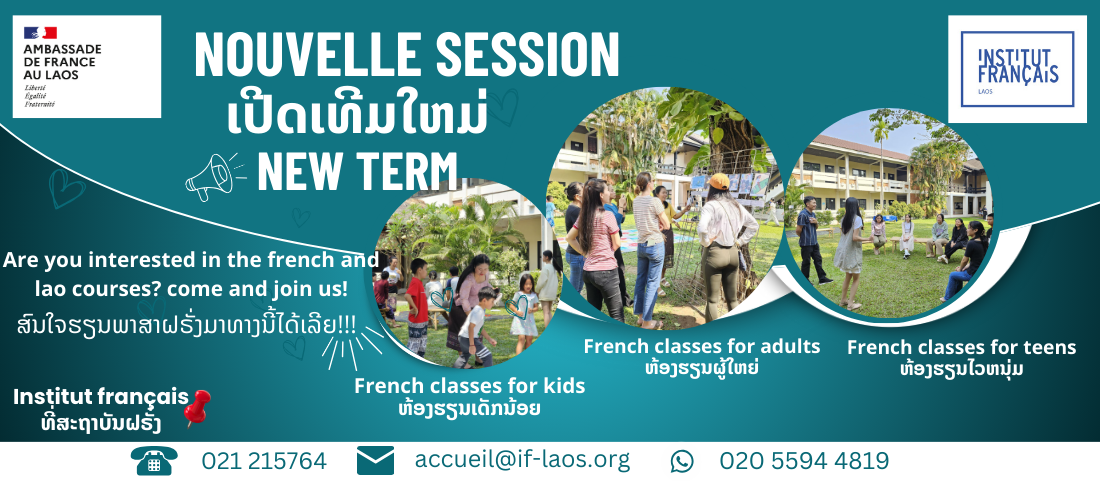 AMBASSADE DE FRANCE AU LAOS
Liberté
Égalité
Fraternité

NOUVELLE SESSION
ເປີດເທີມໃຫມ່
NEW TERM

INSTITUT FRANÇAIS
LAOS

Are you interested in the french and lao courses? come and join us!
ສົນໃຈຮຽນພາສາຝຣັ່ງມາທາງນີ້ໄດ້ເລີຍ!!!

Institut français
ທີ່ສະຖາບັນຝຣັ່ງ

French classes for kids
ຫ້ອງຮຽນເດັກນ້ອຍ

French classes for adults
ຫ້ອງຮຽນຜູ້ໃຫຍ່

French classes for teens
ຫ້ອງຮຽນໄວໜຸ່ມ

021 215764
accueil@if-laos.org
020 5594 4819